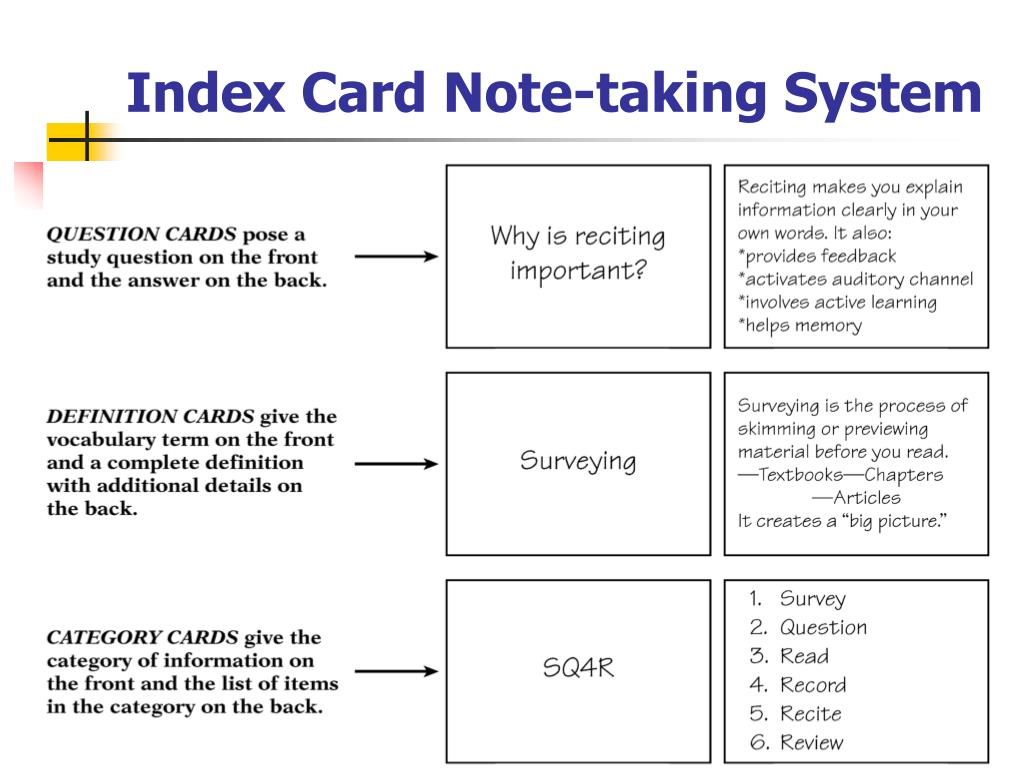 Index Card Note-taking System

QUESTION CARDS pose a study question on the front and the answer on the back.

Why is reciting important?

Reciting makes you explain information clearly in your own words. It also:
*provides feedback
*activates auditory channel
*involves active learning
*helps memory

DEFINITION CARDS give the vocabulary term on the front and a complete definition with additional details on the back.

Surveying

Surveying is the process of skimming or previewing material before you read.
—Textbooks—Chapters
—Articles
It creates a "big picture."

CATEGORY CARDS give the category of information on the front and the list of items in the category on the back.

SQ4R

1. Survey
2. Question
3. Read
4. Record
5. Recite
6. Review